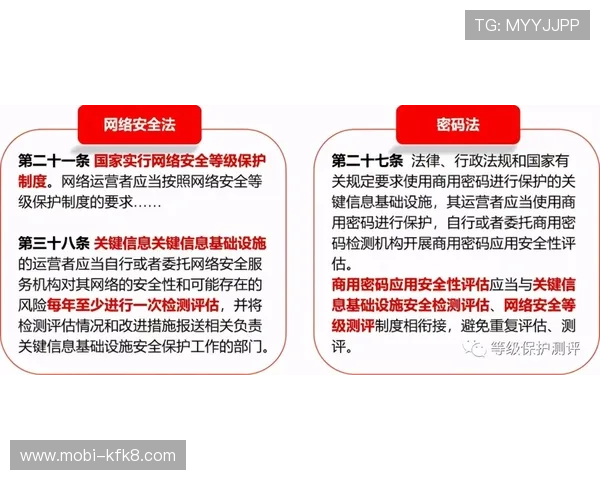 TG: MYYJJPP

网络安全法

第二十一条 国家实行网络安全等级保护制度。网络运营者应当按照网络安全等级保护制度的要求……

第三十八条 关键信息关键信息基础设施的运营者应当自行或者委托网络安全服务机构对其网络的安全性和可能存在的风险每年至少进行一次检测评估，并将检测评估情况和改进措施报送相关负责关键信息基础设施安全保护工作的部门。

密码法

第二十七条 法律、行政法规和国家有关规定要求使用商用密码进行保护的关键信息基础设施，其运营者应当使用商用密码进行保护，自行或者委托商用密码检测机构开展商用密码应用安全性评估。

商用密码应用安全性评估应当与关键信息基础设施安全检测评估、网络安全等级测评制度相衔接，避免重复评估、测评。

等级保护测评

www.mobi-kfk8.com